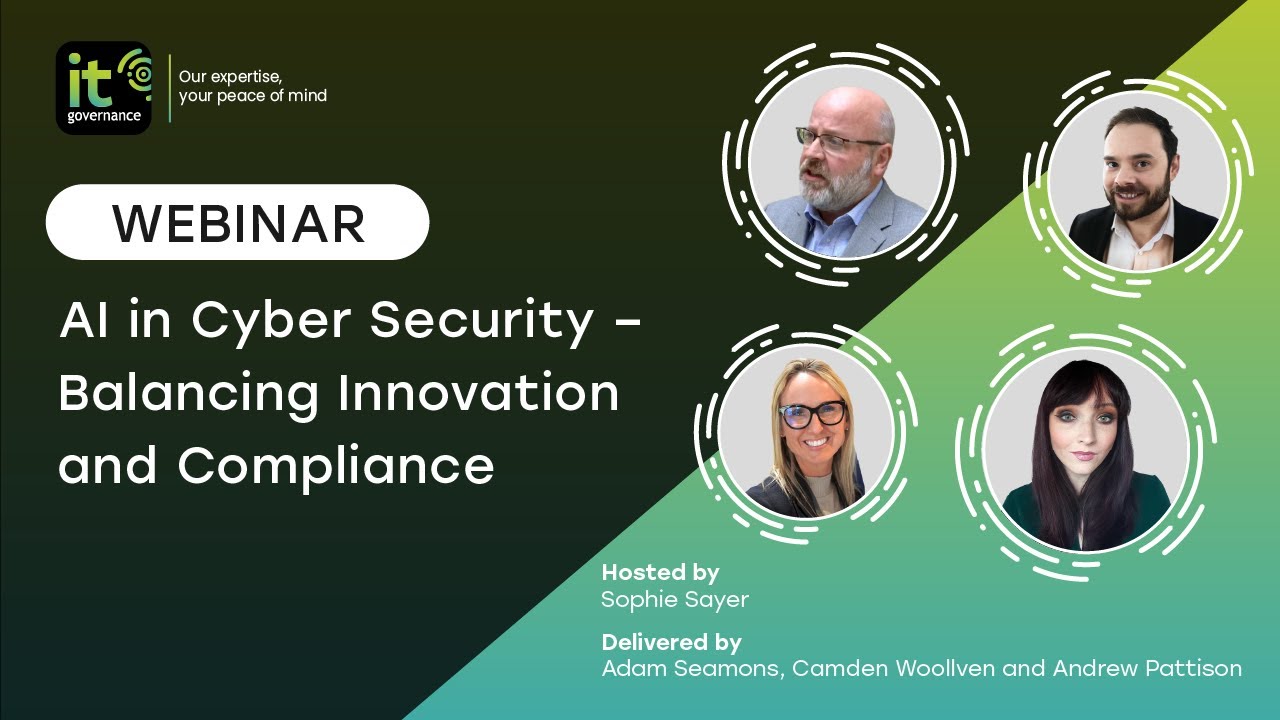 it governance

Our expertise, your peace of mind

WEBINAR

AI in Cyber Security - Balancing Innovation and Compliance

Hosted by
Sophie Sayer

Delivered by
Adam Seamons, Camden Woollven and Andrew Pattison